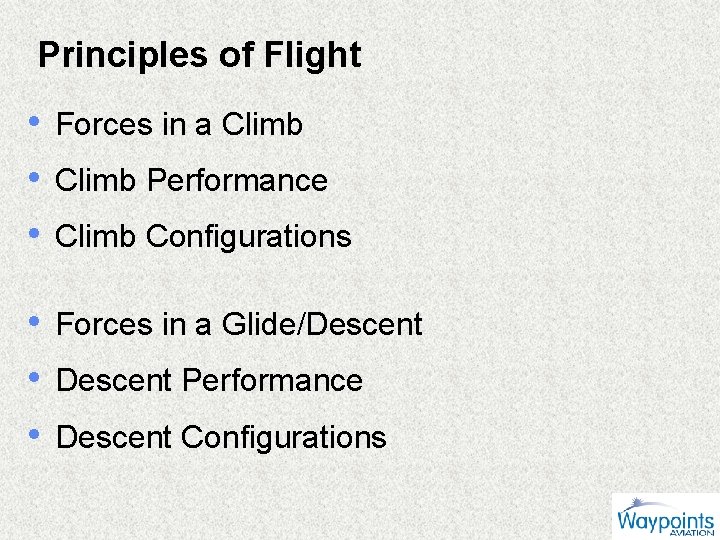 Principles of Flight

• Forces in a Climb
• Climb Performance
• Climb Configurations

• Forces in a Glide/Descent
• Descent Performance
• Descent Configurations

Waypoints AVIATION